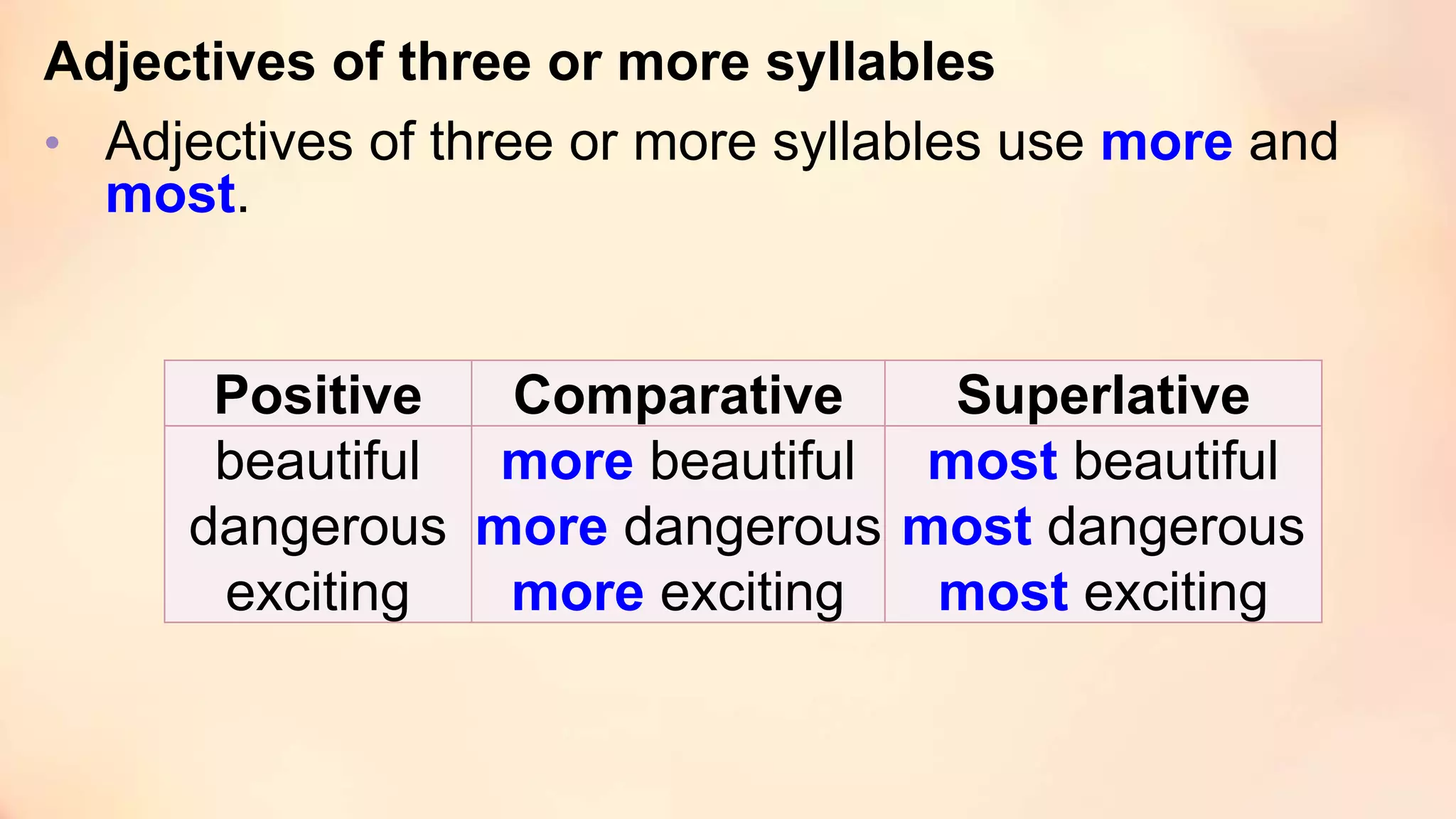 Adjectives of three or more syllables

• Adjectives of three or more syllables use more and most.

| Positive | Comparative | Superlative |
|---|---|---|
| beautiful | more beautiful | most beautiful |
| dangerous | more dangerous | most dangerous |
| exciting | more exciting | most exciting |